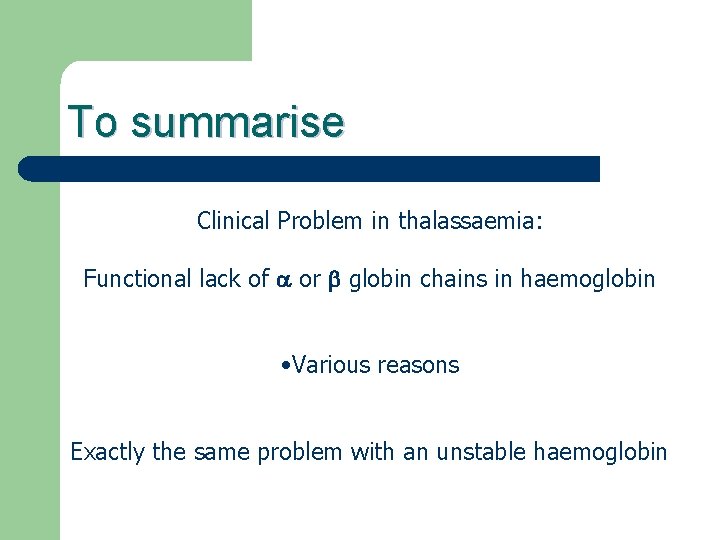 To summarise

Clinical Problem in thalassaemia:

Functional lack of $\alpha$ or $\beta$ globin chains in haemoglobin

•Various reasons

Exactly the same problem with an unstable haemoglobin